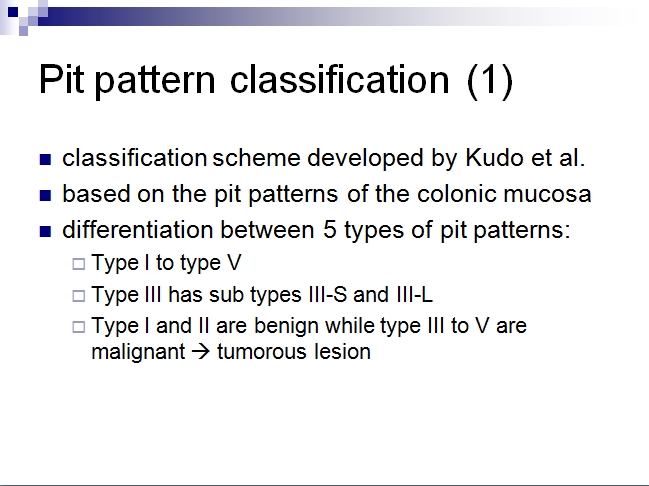 Pit pattern classification (1)

■ classification scheme developed by Kudo et al.
■ based on the pit patterns of the colonic mucosa
■ differentiation between 5 types of pit patterns:
□ Type I to type V
□ Type III has sub types III-S and III-L
□ Type I and II are benign while type III to V are malignant → tumorous lesion